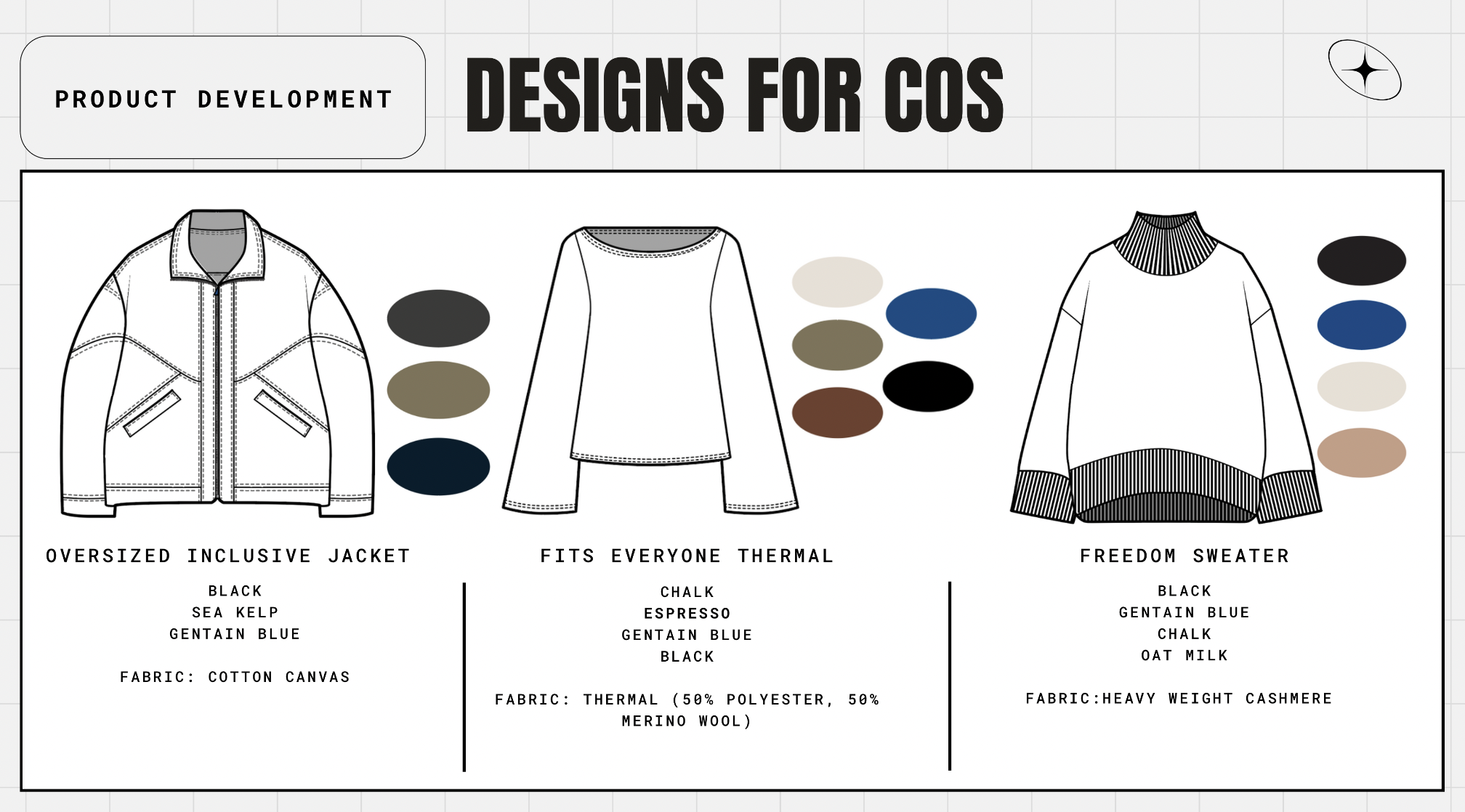 PRODUCT DEVELOPMENT

DESIGNS FOR COS

OVERSIZED INCLUSIVE JACKET

BLACK
SEA KELP
GENTAIN BLUE

FABRIC: COTTON CANVAS

FITS EVERYONE THERMAL

CHALK
ESPRESSO
GENTAIN BLUE
BLACK

FABRIC: THERMAL (50% POLYESTER, 50% MERINO WOOL)

FREEDOM SWEATER

BLACK
GENTAIN BLUE
CHALK
OAT MILK

FABRIC:HEAVY WEIGHT CASHMERE